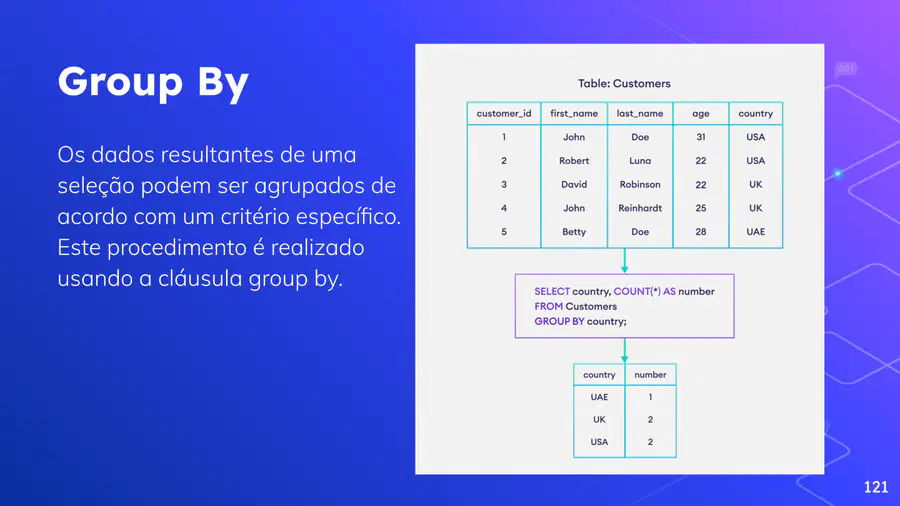 Group By

Os dados resultantes de uma seleção podem ser agrupados de acordo com um critério específico. Este procedimento é realizado usando a cláusula group by.

Table: Customers

| customer_id | first_name | last_name | age | country |
|---|---|---|---|---|
| 1 | John | Doe | 31 | USA |
| 2 | Robert | Luna | 22 | USA |
| 3 | David | Robinson | 22 | UK |
| 4 | John | Reinhardt | 25 | UK |
| 5 | Betty | Doe | 28 | UAE |

SELECT country, COUNT(*) AS number
FROM Customers
GROUP BY country;

| country | number |
|---|---|
| UAE | 1 |
| UK | 2 |
| USA | 2 |

121